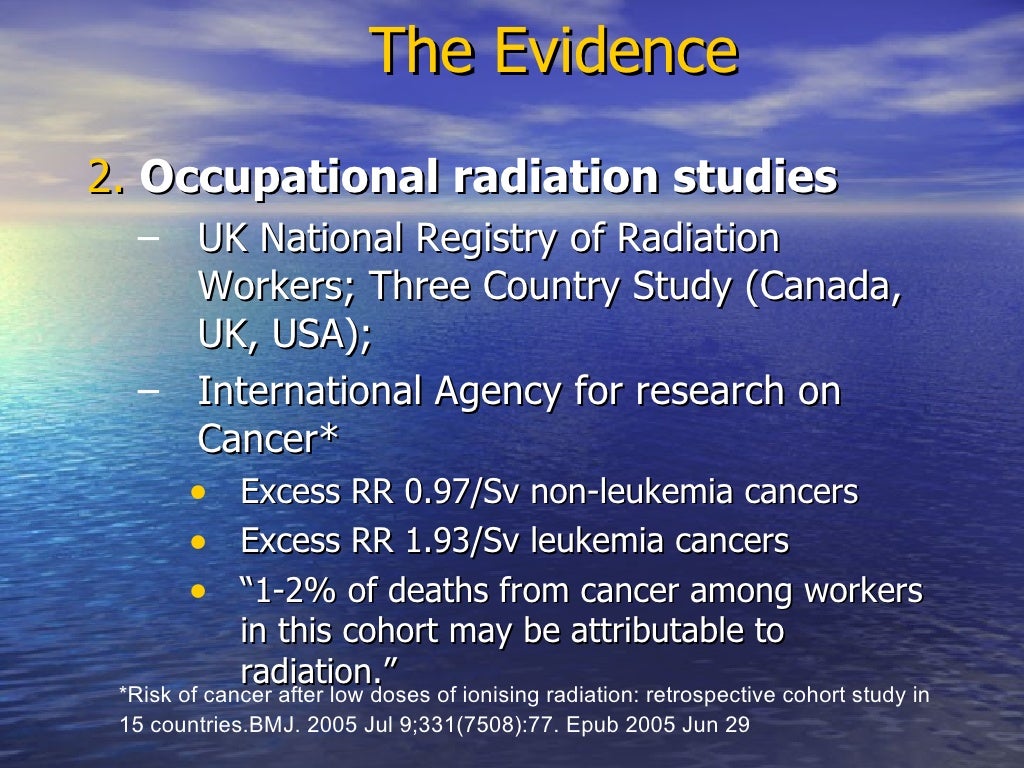 The Evidence

2. Occupational radiation studies

– UK National Registry of Radiation Workers; Three Country Study (Canada, UK, USA);

– International Agency for research on Cancer*

• Excess RR 0.97/Sv non-leukemia cancers

• Excess RR 1.93/Sv leukemia cancers

• “1-2% of deaths from cancer among workers in this cohort may be attributable to radiation.”

*Risk of cancer after low doses of ionising radiation: retrospective cohort study in 15 countries.BMJ. 2005 Jul 9;331(7508):77. Epub 2005 Jun 29